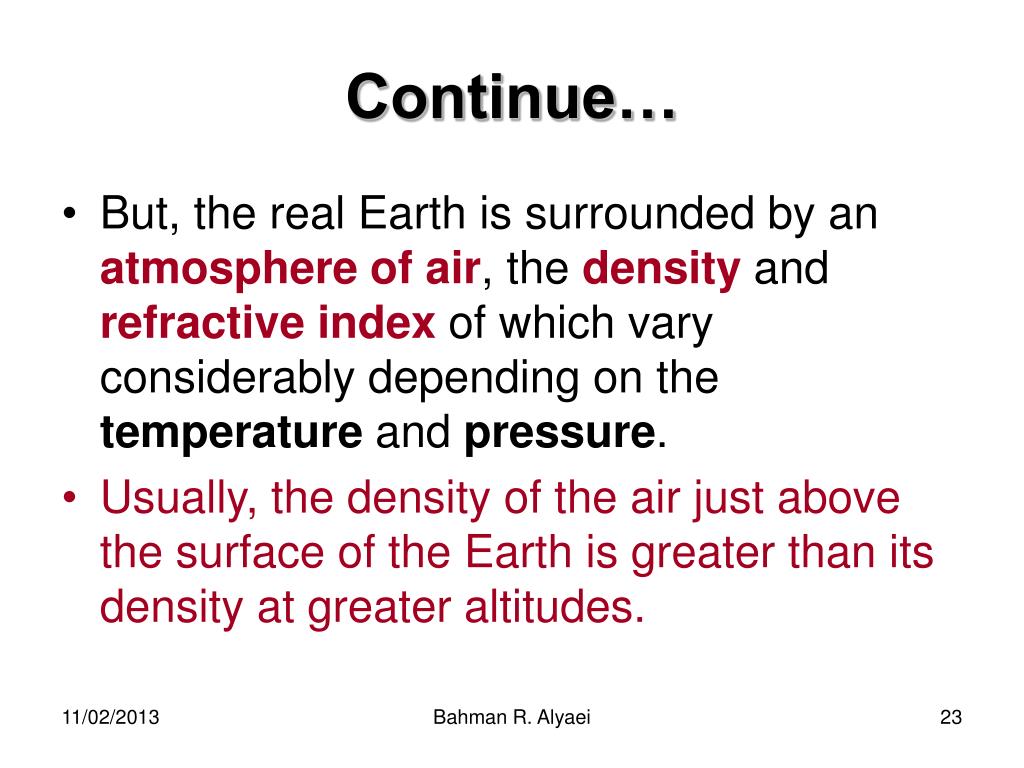 Continue…

• But, the real Earth is surrounded by an atmosphere of air, the density and refractive index of which vary considerably depending on the temperature and pressure.

• Usually, the density of the air just above the surface of the Earth is greater than its density at greater altitudes.

11/02/2013

Bahman R. Alyaei

23